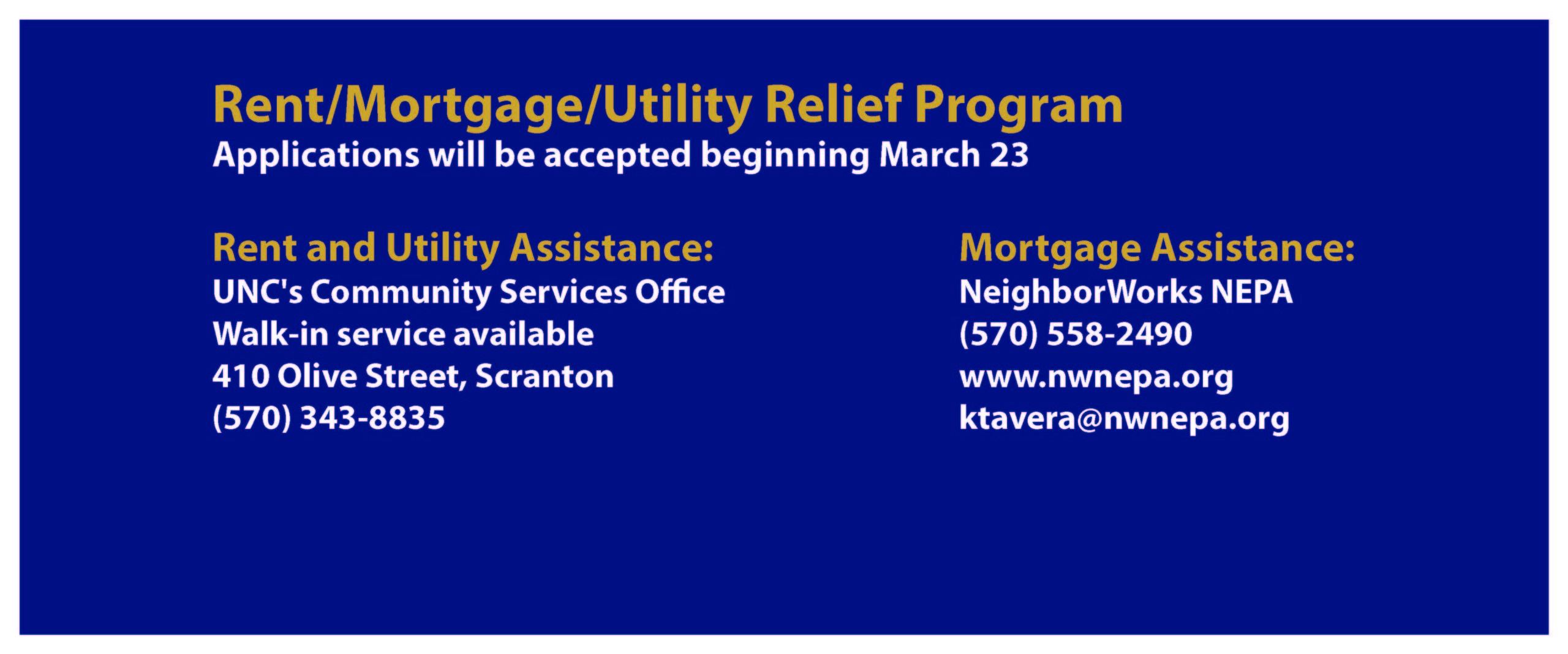 Rent/Mortgage/Utility Relief Program
Applications will be accepted beginning March 23

Rent and Utility Assistance:
UNC's Community Services Office
Walk-in service available
410 Olive Street, Scranton
(570) 343-8835

Mortgage Assistance:
NeighborWorks NEPA
(570) 558-2490
www.nwnepa.org
ktavera@nwnepa.org